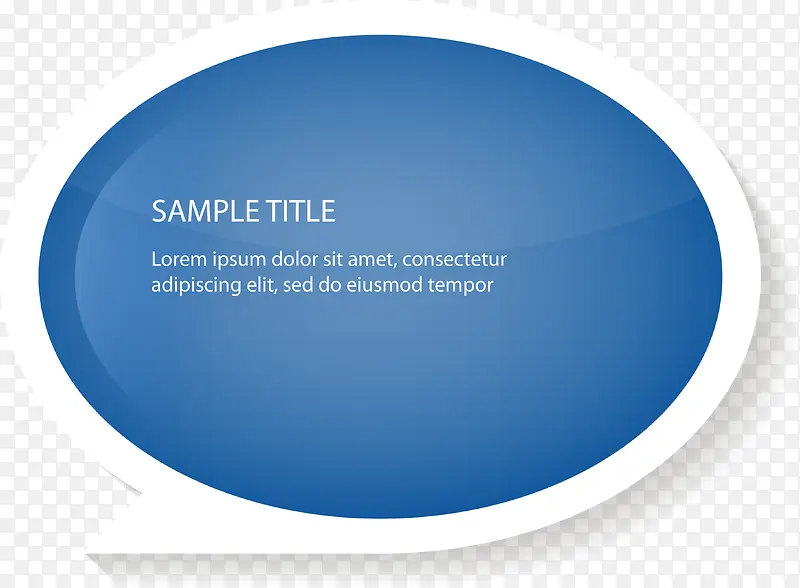 SAMPLE TITLE

Lorem ipsum dolor sit amet, consectetur adipiscing elit, sed do eiusmod tempor